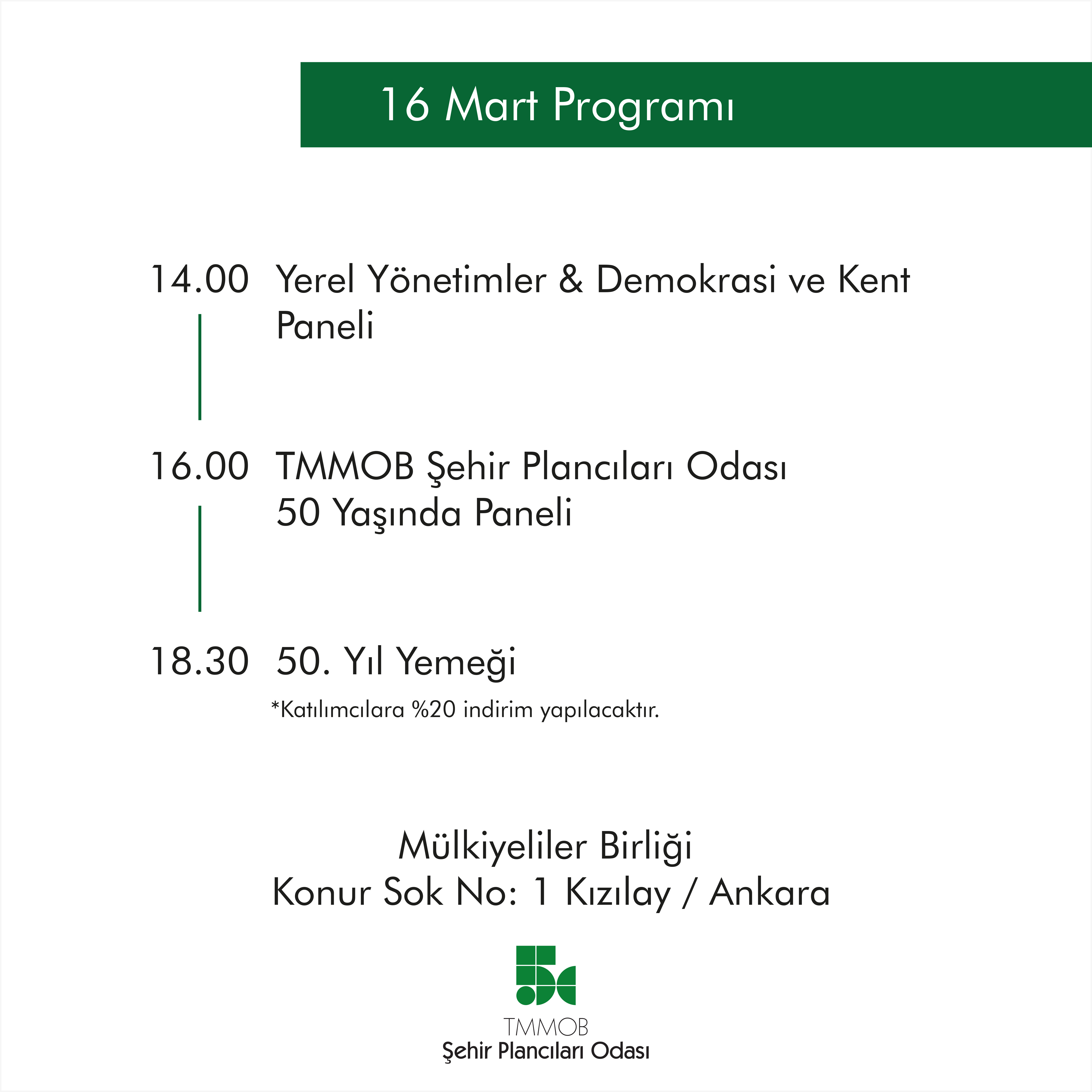 16 Mart Programı

14.00 Yerel Yönetimler & Demokrasi ve Kent Paneli

16.00 TMMOB Şehir Plancıları Odası 50 Yaşında Paneli

18.30 50. Yıl Yemeği

*Katılımcılara %20 indirim yapılacaktır.

Mülkiyeliler Birliği
Konur Sok No: 1 Kızılay / Ankara

TMMOB
Şehir Plancıları Odası